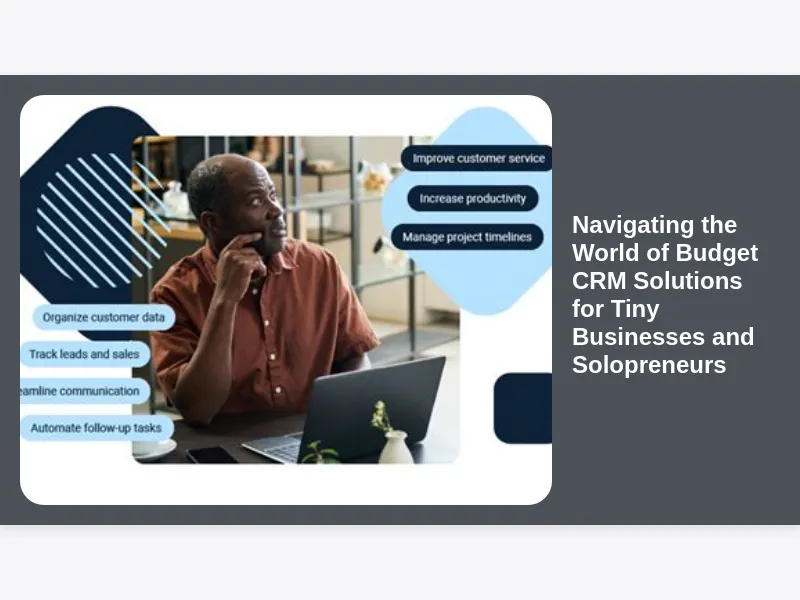 Improve customer service

Increase productivity

Manage project timelines

Organize customer data

Track leads and sales

eamline communication

Automate follow-up tasks

Navigating the World of Budget CRM Solutions for Tiny Businesses and Solopreneurs